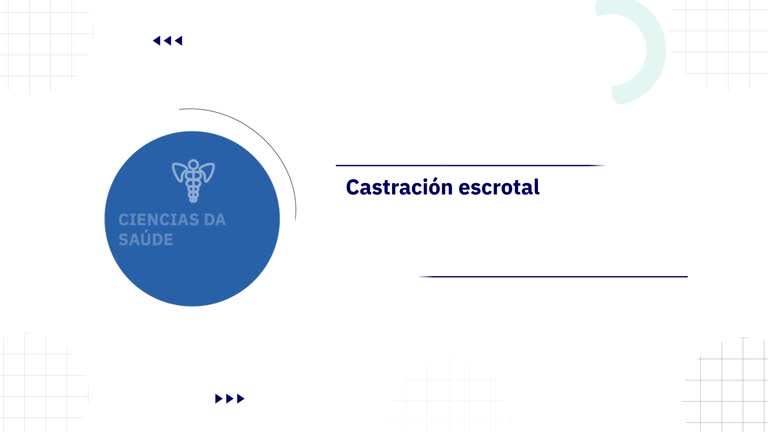 CIENCIAS DA SAÚDE

Castración escrotal